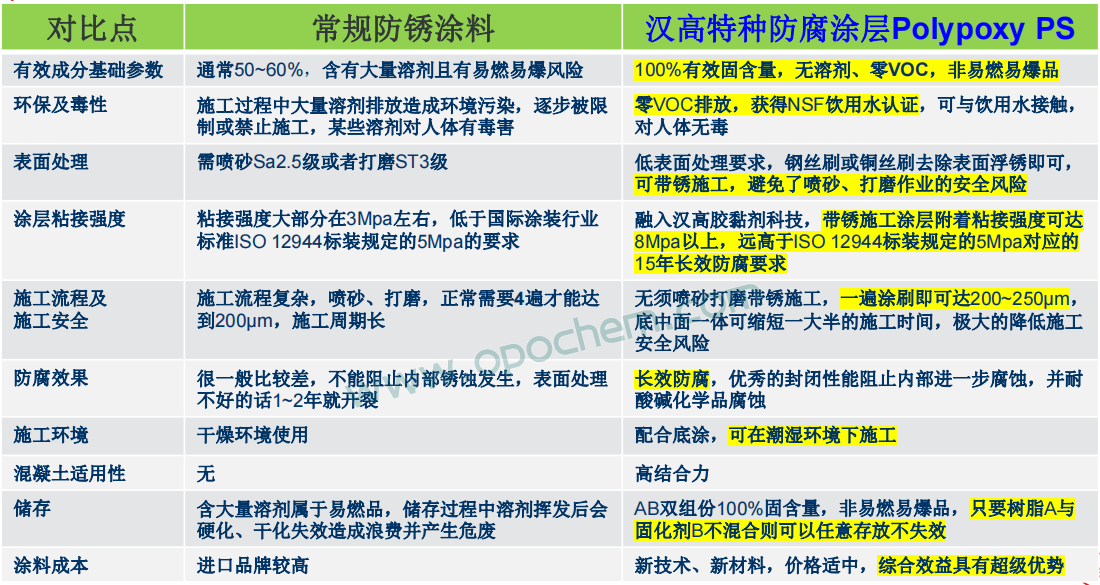 | 对比点 | 常规防锈涂料 | 汉高特种防腐涂层Polypoxy PS |
|---|---|---|
| 有效成分基础参数 | 通常50~60%，含有大量溶剂且有易燃易爆风险 | 100%有效固含量，无溶剂、零VOC，非易燃易爆品 |
| 环保及毒性 | 施工过程中大量溶剂排放造成环境污染，逐步被限制或禁止施工，某些溶剂对人体有毒害 | 零VOC排放，获得NSF饮用水认证，可与饮用水接触，对人体无毒 |
| 表面处理 | 需喷砂Sa2.5级或者打磨ST3级 | 低表面处理要求，钢丝刷或铜丝刷去除表面浮锈即可，可带锈施工，避免了喷砂、打磨作业的安全风险 |
| 涂层粘接强度 | 粘接强度大部分在3Mpa左右，低于国际涂装行业标准ISO 12944标装规定的5Mpa的要求 | 融入汉高胶黏剂科技，带锈施工涂层附着粘接强度可达8Mpa以上，远高于ISO 12944标装规定的5Mpa对应的15年长效防腐要求 |
| 施工流程及施工安全 | 施工流程复杂，喷砂、打磨，正常需要4遍才能达到200μm，施工周期长 | 无须喷砂打磨带锈施工，一遍涂刷即可达200~250μm，底中面一体可缩短一大半的施工时间，极大的降低施工安全风险 |
| 防腐效果 | 很一般比较差，不能阻止内部锈蚀发生，表面处理不好的话1~2年就开裂 | 长效防腐，优秀的封闭性能阻止内部进一步腐蚀，并耐酸碱化学品腐蚀 |
| 施工环境 | 干燥环境使用 | 配合底涂，可在潮湿环境下施工 |
| 混凝土适用性 | 无 | 高结合力 |
| 储存 | 含大量溶剂属于易燃品，储存过程中溶剂挥发后会硬化、干化失效造成浪费并产生危废 | AB双组份100%固含量，非易燃易爆品，只要树脂A与固化剂B不混合则可以任意存放不失效 |
| 涂料成本 | 进口品牌较高 | 新技术、新材料，价格适中，综合效益具有超级优势 |

www.opochem.com